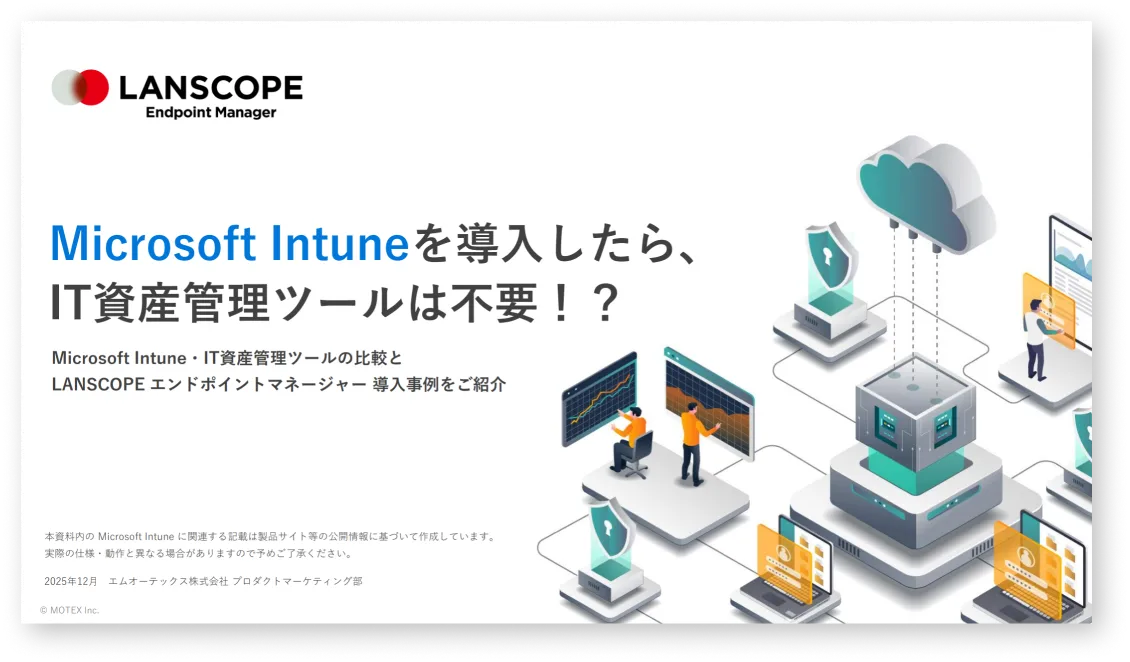 LANSCOPE
Endpoint Manager

Microsoft Intuneを導入したら、
IT資産管理ツールは不要！？

Microsoft Intune・IT資産管理ツールの比較と
LANSCOPE エンドポイントマネージャー 導入事例をご紹介

本資料内の Microsoft Intune に関連する記載は製品サイト等の公開情報に基づいて作成しています。
実際の仕様・動作と異なる場合がありますので予めご了承ください。

2025年12月　エムオーテックス株式会社 プロダクトマーケティング部

© MOTEX Inc.